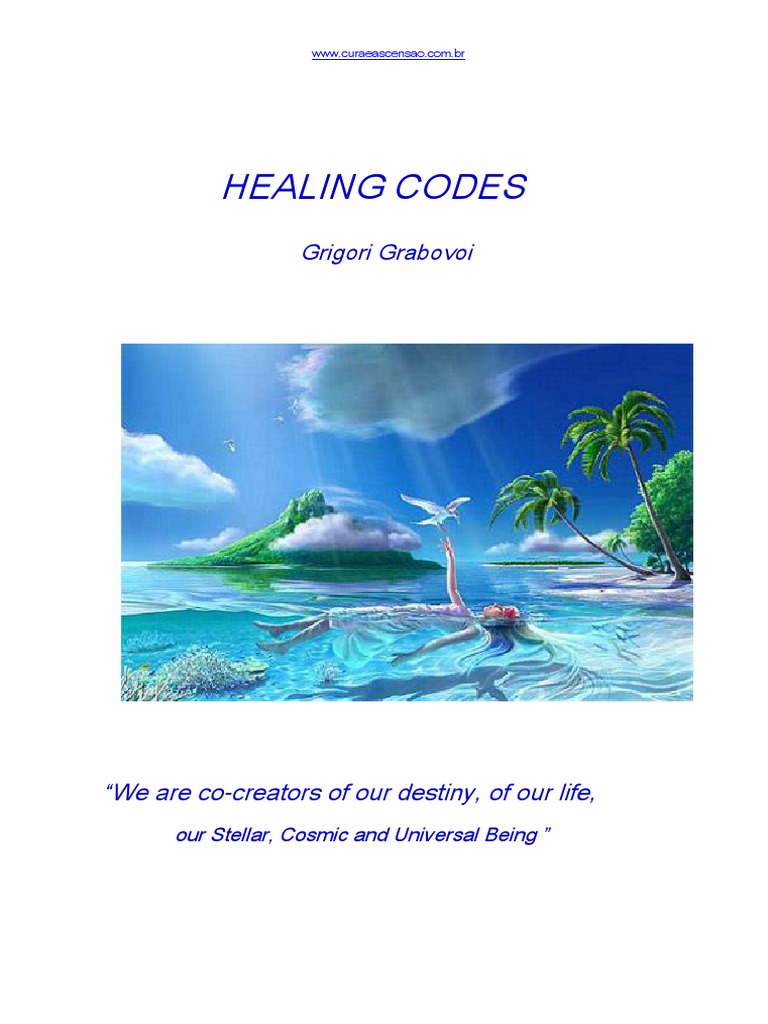 www.curaeascensao.com.br

HEALING CODES

Grigori Grabovoi

“We are co-creators of our destiny, of our life,

our Stellar, Cosmic and Universal Being ”